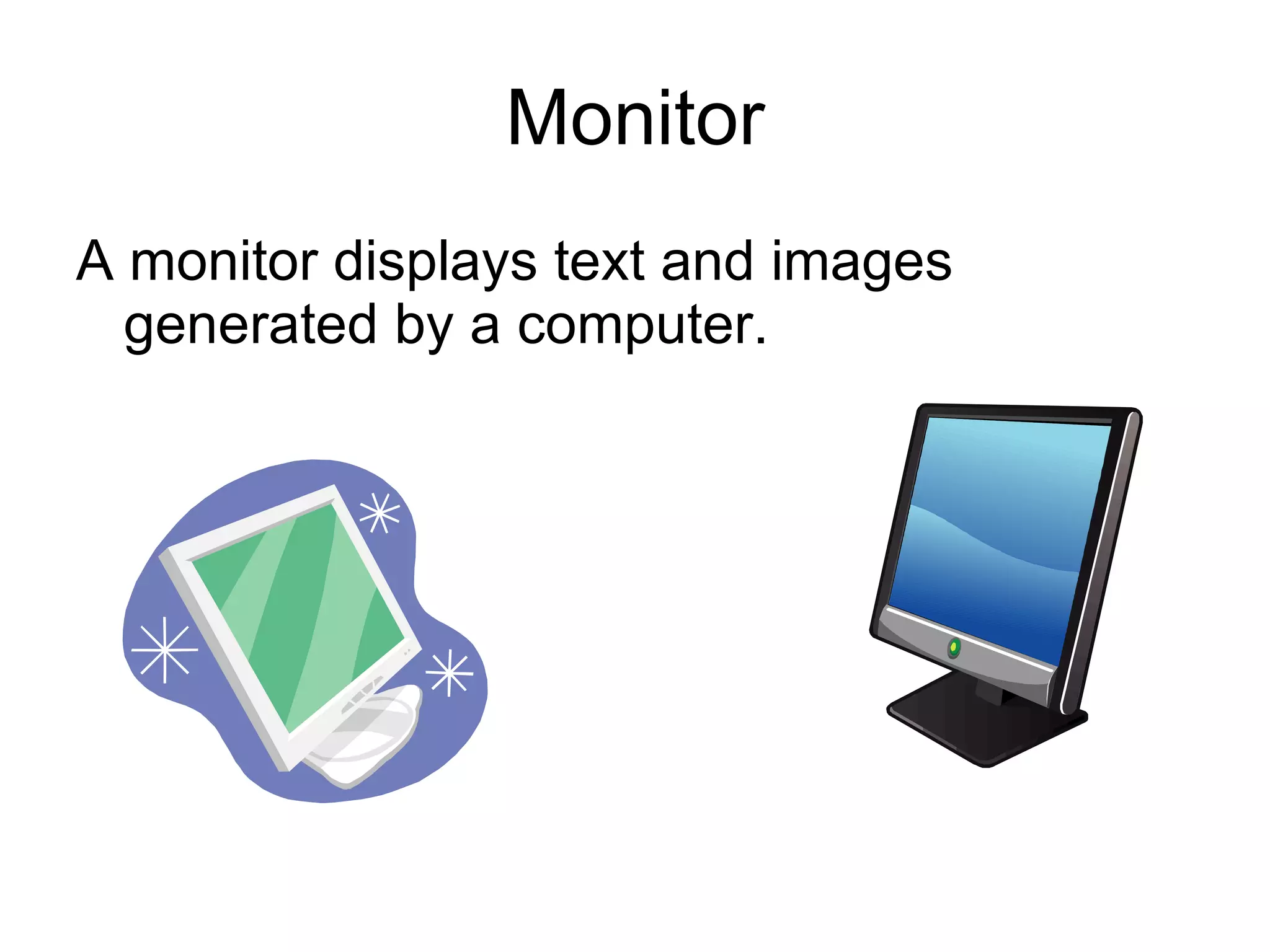 Monitor

A monitor displays text and images generated by a computer.